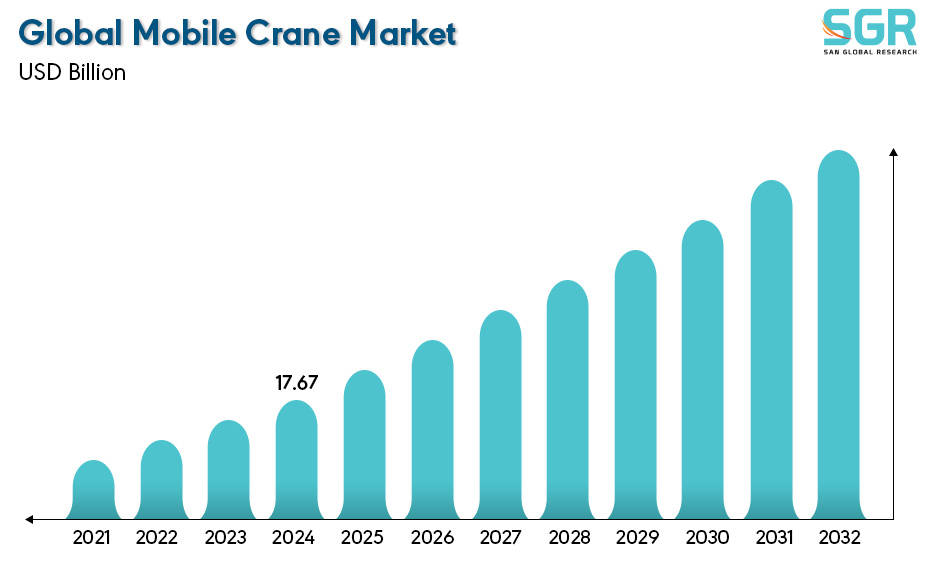 Global Mobile Crane Market
USD Billion

SGR
SAN GLOBAL RESEARCH

17.67

2021 2022 2023 2024 2025 2026 2027 2028 2029 2030 2031 2032